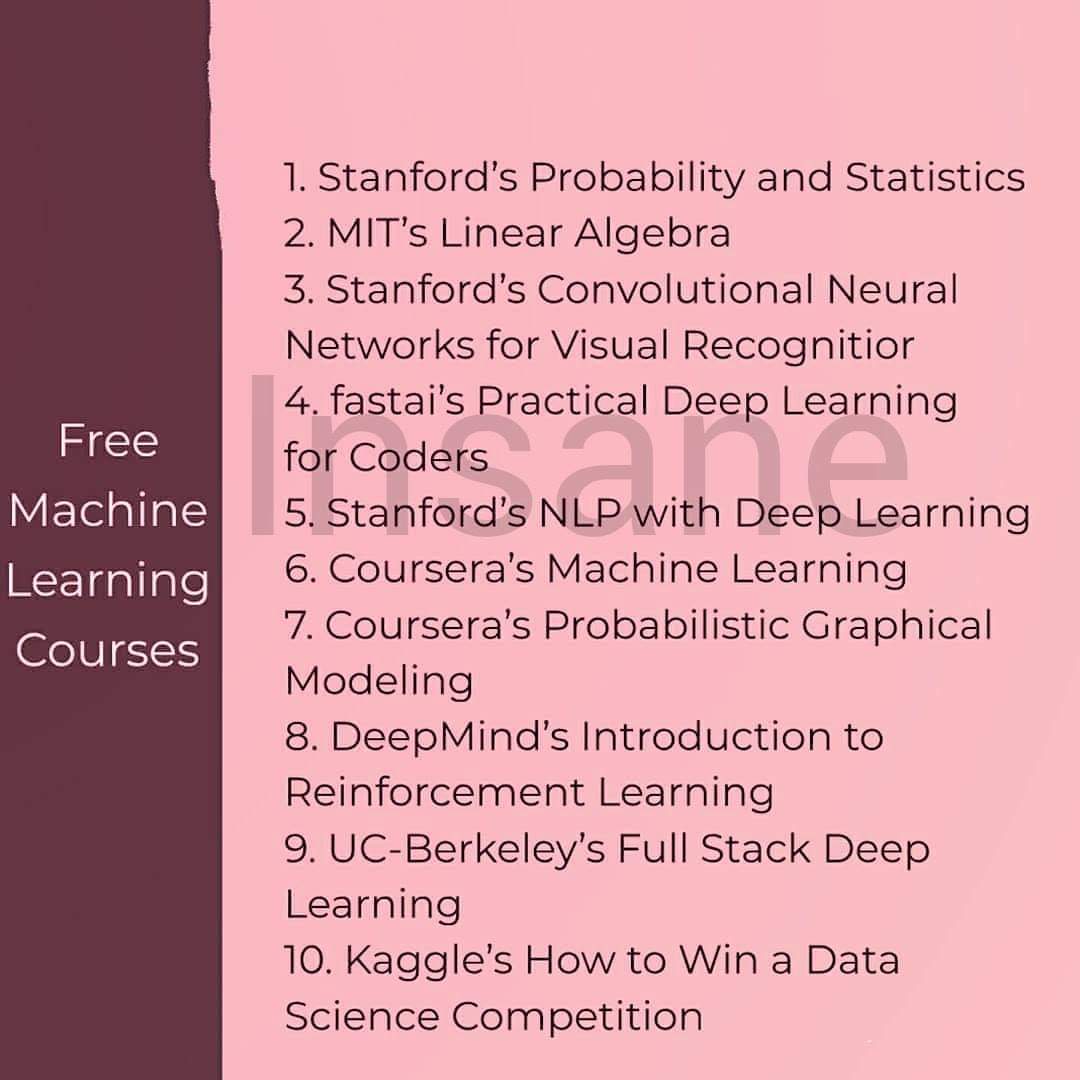 Free Machine Learning Courses

1. Stanford's Probability and Statistics
2. MIT's Linear Algebra
3. Stanford's Convolutional Neural Networks for Visual Recognitior
4. fastai's Practical Deep Learning for Coders
5. Stanford's NLP with Deep Learning
6. Coursera's Machine Learning
7. Coursera's Probabilistic Graphical Modeling
8. DeepMind's Introduction to Reinforcement Learning
9. UC-Berkeley's Full Stack Deep Learning
10. Kaggle's How to Win a Data Science Competition

Insane